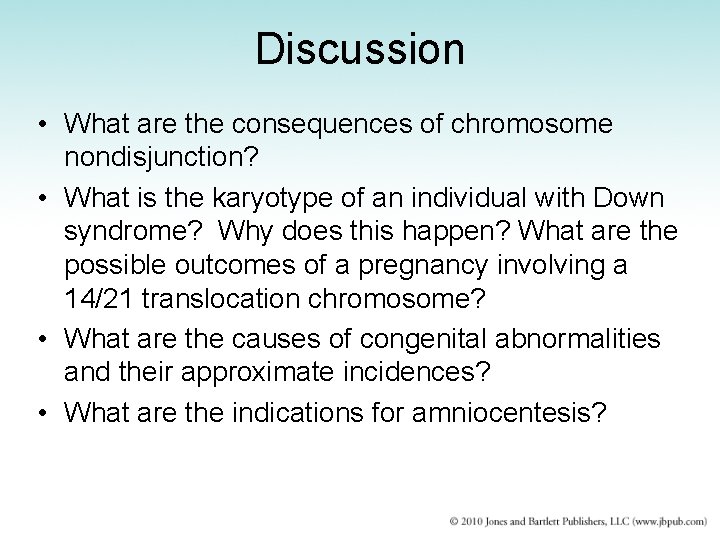 Discussion

• What are the consequences of chromosome nondisjunction?

• What is the karyotype of an individual with Down syndrome? Why does this happen? What are the possible outcomes of a pregnancy involving a 14/21 translocation chromosome?

• What are the causes of congenital abnormalities and their approximate incidences?

• What are the indications for amniocentesis?

© 2010 Jones and Bartlett Publishers, LLC (www.jbpub.com)